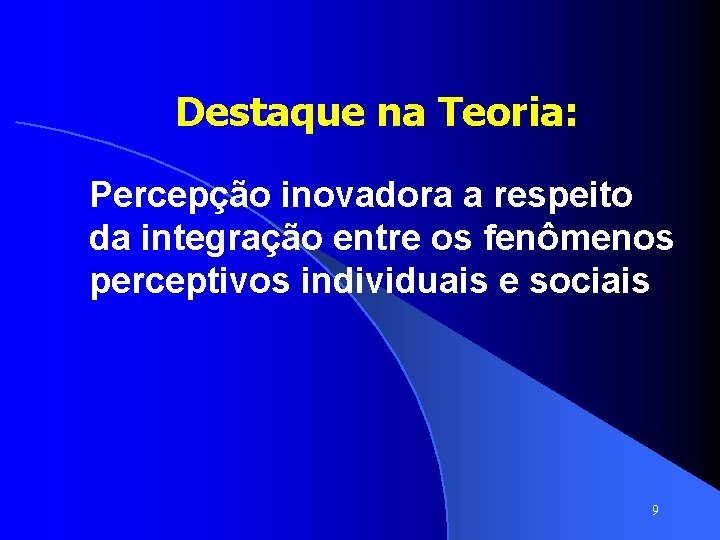 Destaque na Teoria:

Percepção inovadora a respeito da integração entre os fenômenos perceptivos individuais e sociais

9